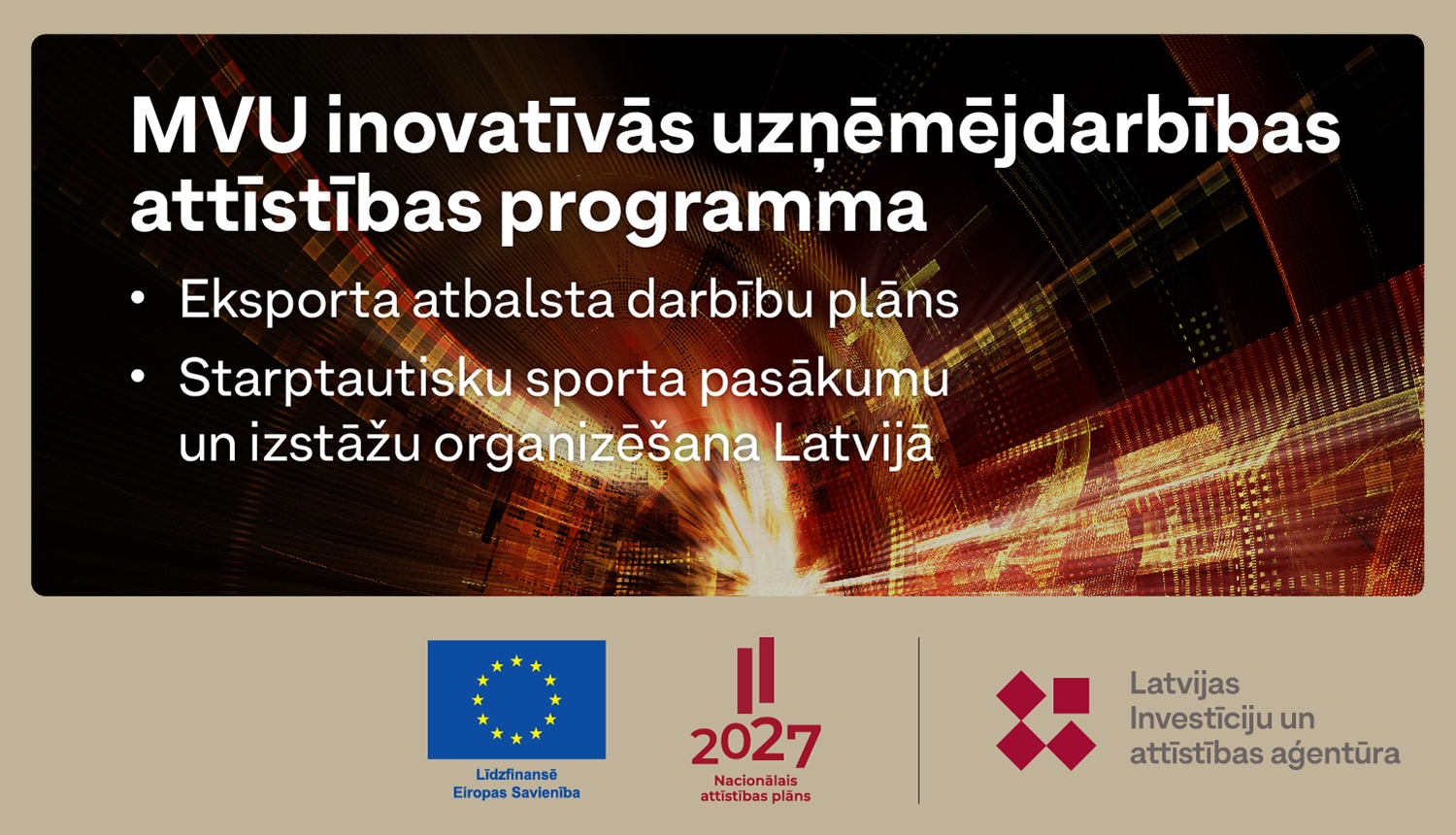 MVU inovatīvās uzņēmējdarbības attīstības programma

• Eksporta atbalsta darbību plāns

• Starptautisku sporta pasākumu un izstāžu organizēšana Latvijā

Līdzfinansē Eiropas Savienība

2027
Nacionālais attīstības plāns

Latvijas Investīciju un attīstības aģentūra